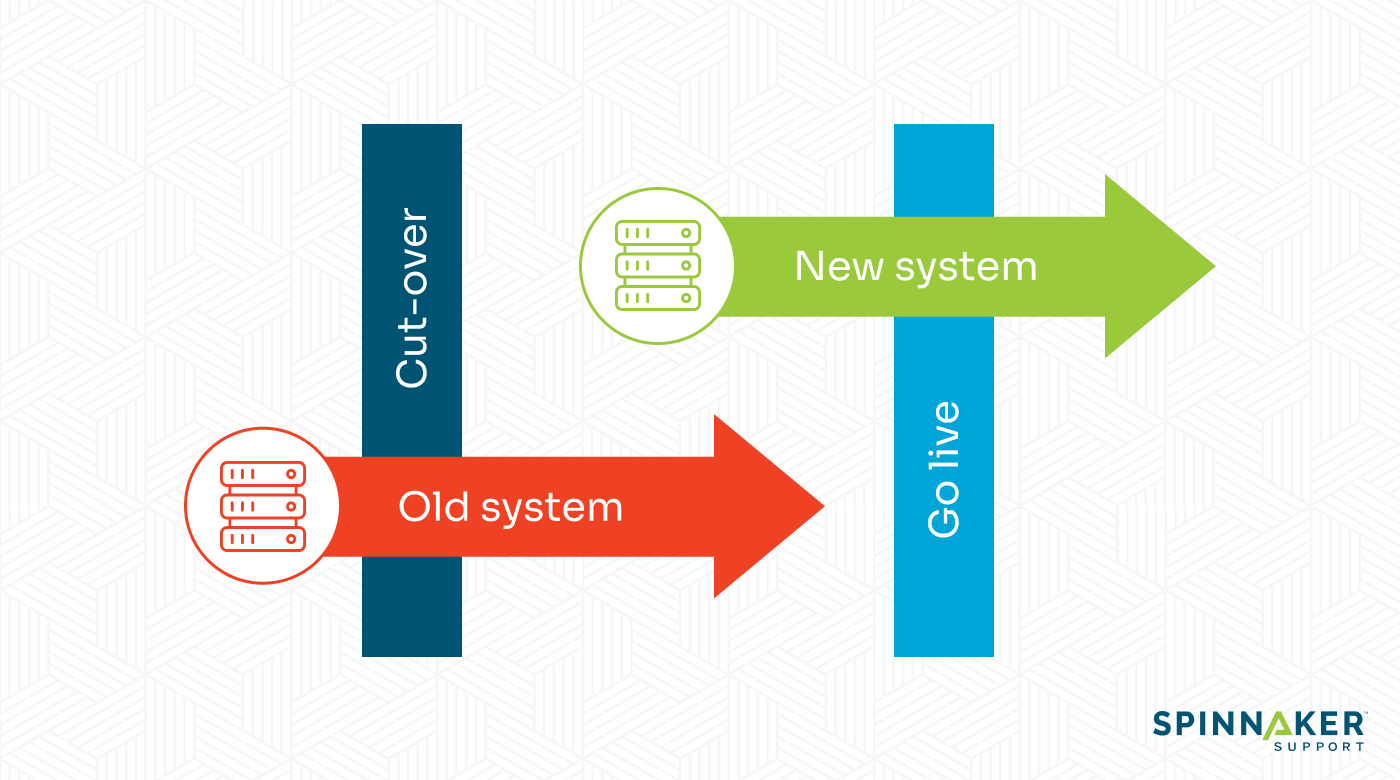 Cut-over

New system

Old system

Go live

SPINNAKER SUPPORT